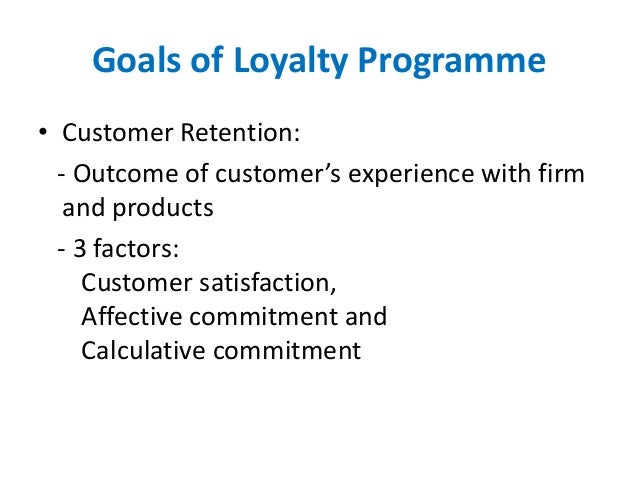 Goals of Loyalty Programme

• Customer Retention:

- Outcome of customer's experience with firm and products

- 3 factors:
Customer satisfaction,
Affective commitment and
Calculative commitment